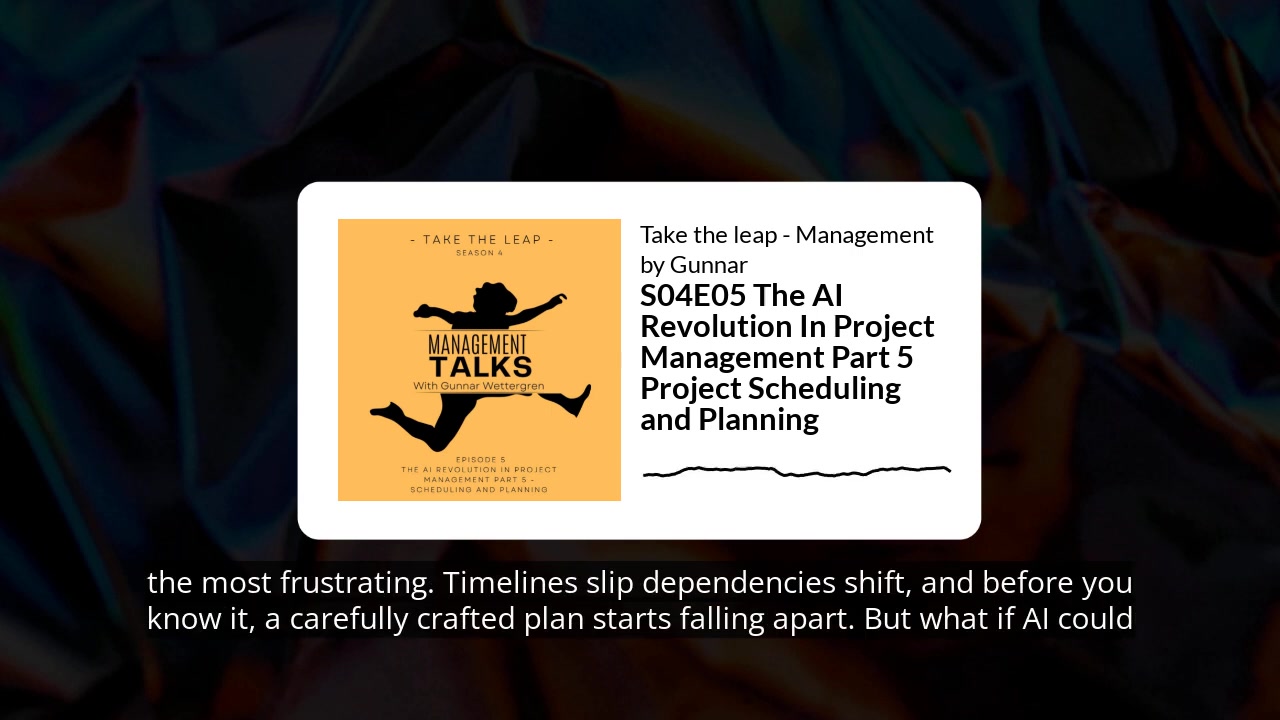 - TAKE THE LEAP -
SEASON 4

MANAGEMENT
TALKS
With Gunnar Wettergren

EPISODE 5
THE AI REVOLUTION IN PROJECT MANAGEMENT PART 5 - SCHEDULING AND PLANNING

Take the leap - Management by Gunnar

S04E05 The AI Revolution In Project Management Part 5 Project Scheduling and Planning

the most frustrating. Timelines slip dependencies shift, and before you know it, a carefully crafted plan starts falling apart. But what if AI could